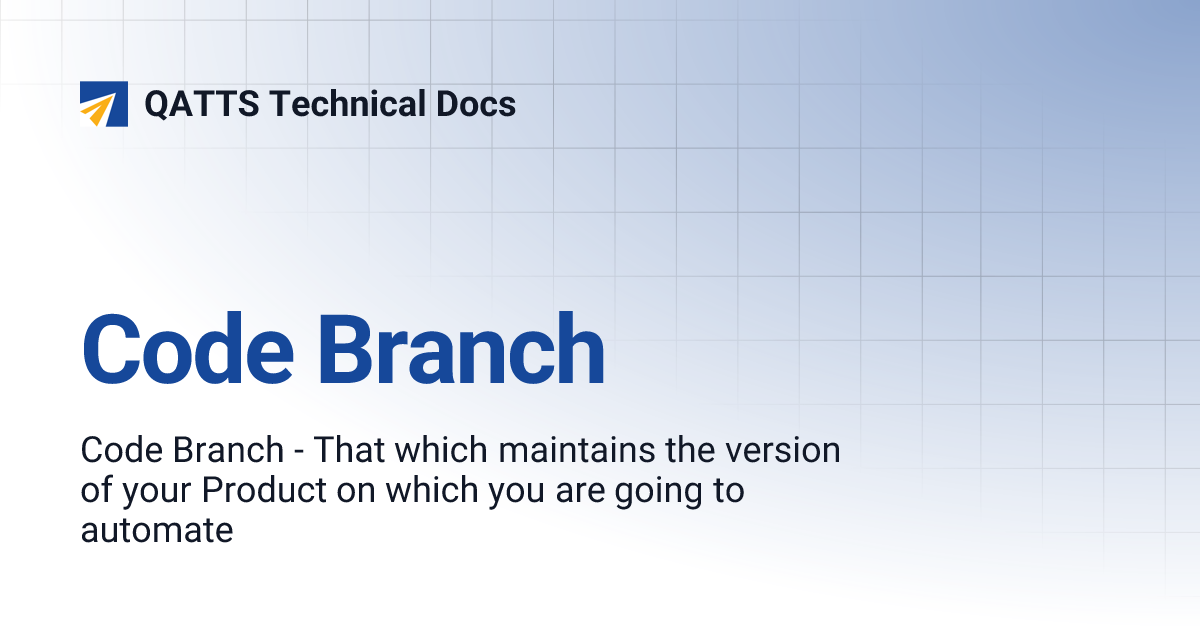 QATTS Technical Docs

Code Branch

Code Branch - That which maintains the version of your Product on which you are going to automate